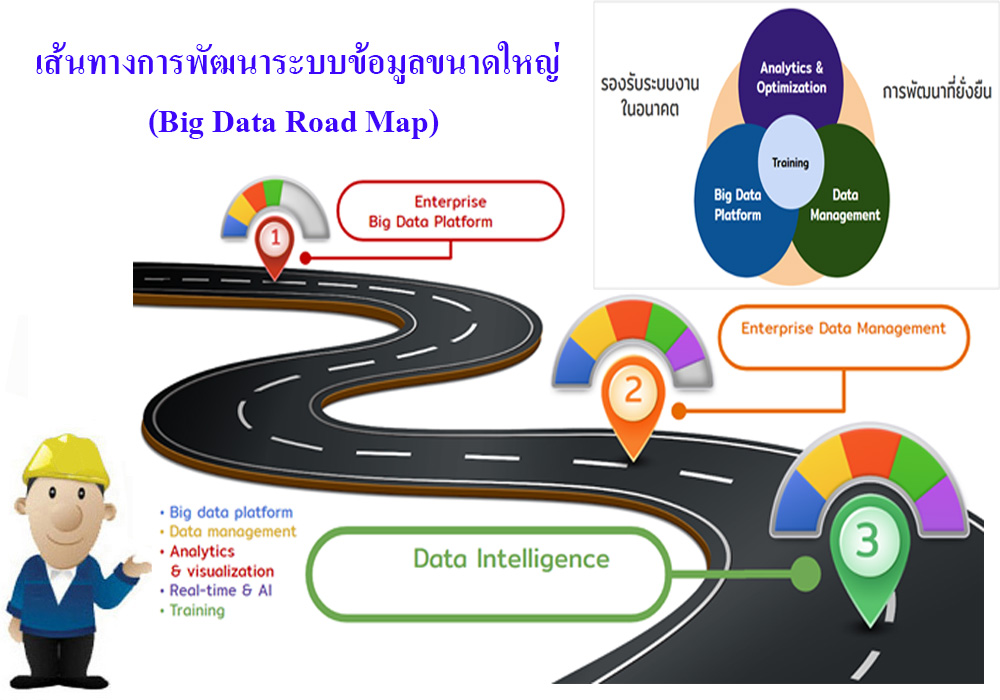 เส้นทางการพัฒนาระบบข้อมูลขนาดใหญ่
(Big Data Road Map)

รองรับระบบงานในอนาคต

Analytics & Optimization

การพัฒนาที่ยั่งยืน

Training

Big Data Platform

Data Management

1

Enterprise Big Data Platform

2

Enterprise Data Management

3

Data Intelligence

• Big data platform
• Data management
• Analytics & visualization
• Real-time & AI
• Training